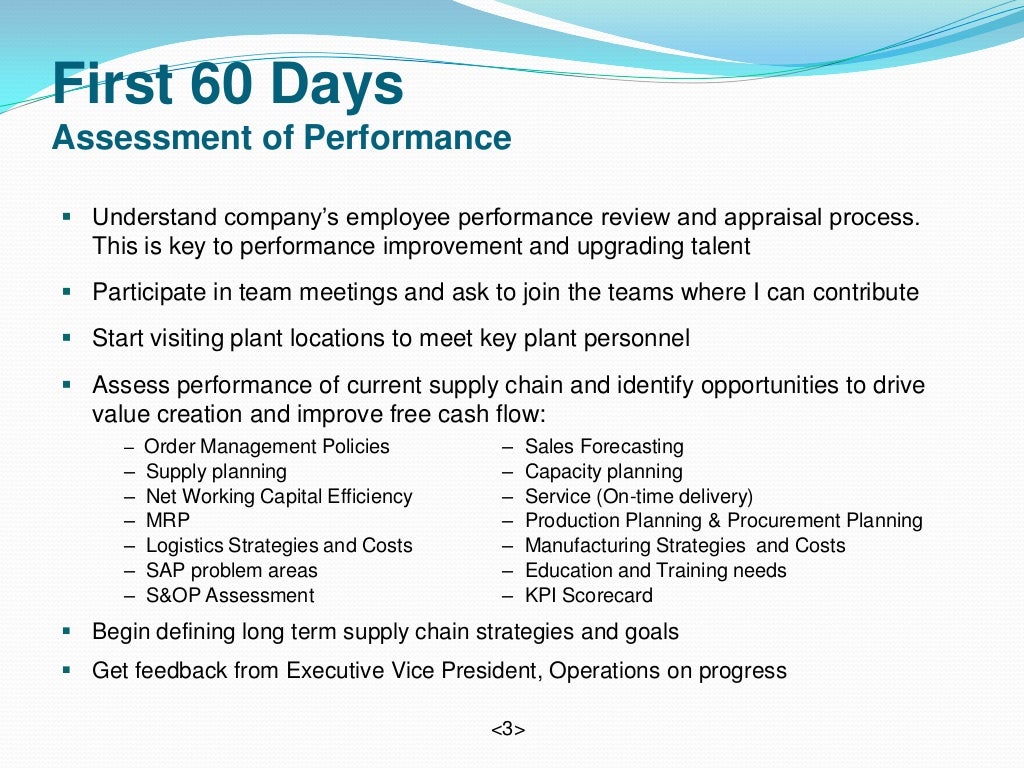 First 60 Days
Assessment of Performance

▪ Understand company's employee performance review and appraisal process. This is key to performance improvement and upgrading talent

▪ Participate in team meetings and ask to join the teams where I can contribute

▪ Start visiting plant locations to meet key plant personnel

▪ Assess performance of current supply chain and identify opportunities to drive value creation and improve free cash flow:

– Order Management Policies
– Supply planning
– Net Working Capital Efficiency
– MRP
– Logistics Strategies and Costs
– SAP problem areas
– S&OP Assessment

– Sales Forecasting
– Capacity planning
– Service (On-time delivery)
– Production Planning & Procurement Planning
– Manufacturing Strategies and Costs
– Education and Training needs
– KPI Scorecard

▪ Begin defining long term supply chain strategies and goals

▪ Get feedback from Executive Vice President, Operations on progress

<3>